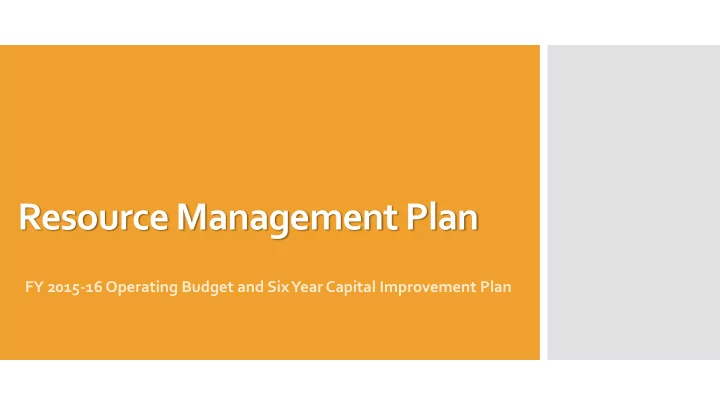 Resource Management Plan

FY 2015-16 Operating Budget and Six Year Capital Improvement Plan